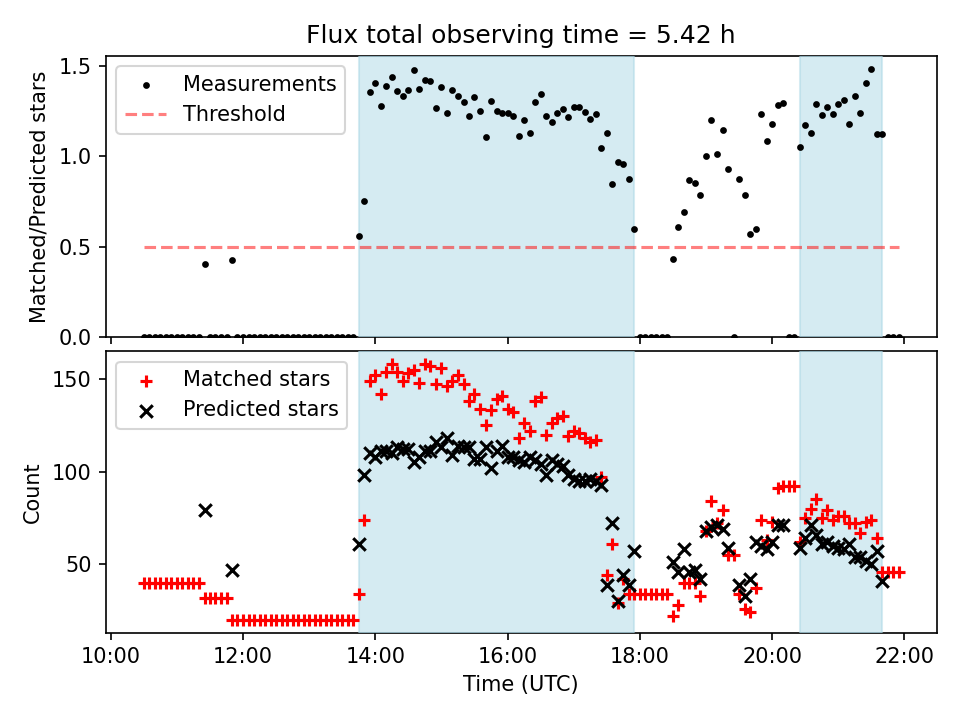 Flux total observing time = 5.42 h

Measurements
Threshold

Matched/Predicted stars

1.5
1.0
0.5
0.0

Matched stars
Predicted stars

Count

150
100
50

10:00
12:00
14:00
16:00
18:00
20:00
22:00

Time (UTC)